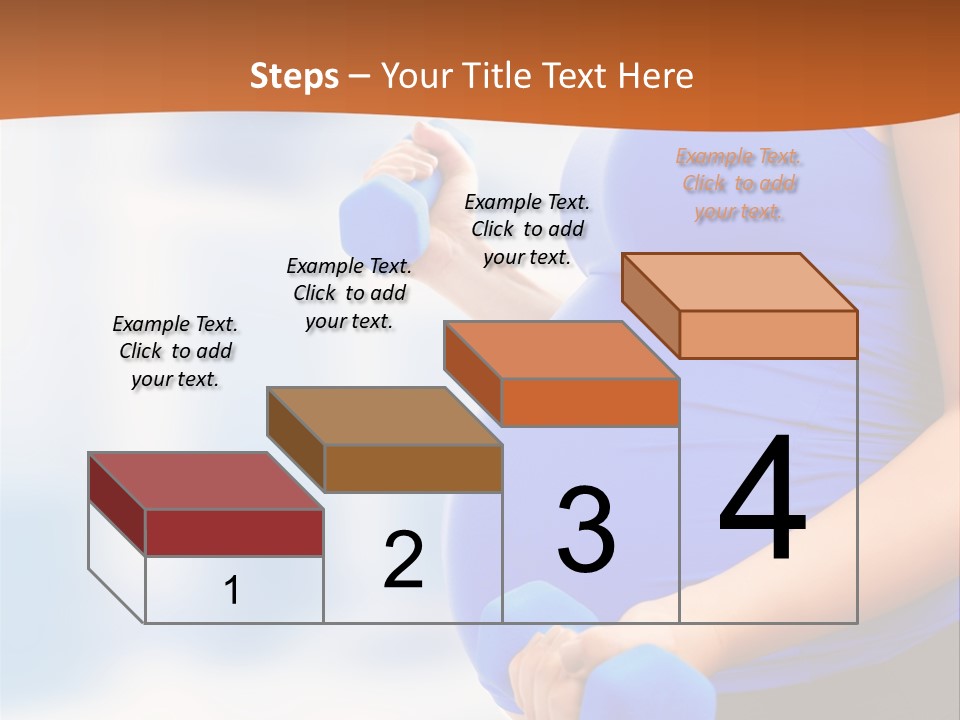 Steps – Your Title Text Here

Example Text. Click to add your text.

Example Text. Click to add your text.

Example Text. Click to add your text.

Example Text. Click to add your text.

1

2

3

4